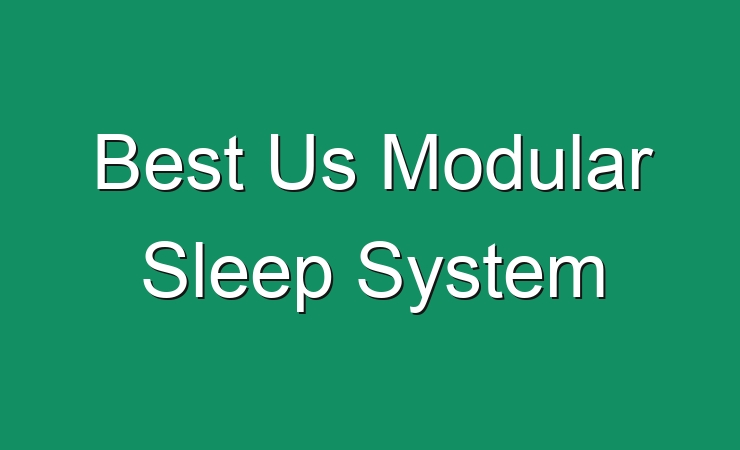 Best Us Modular Sleep System